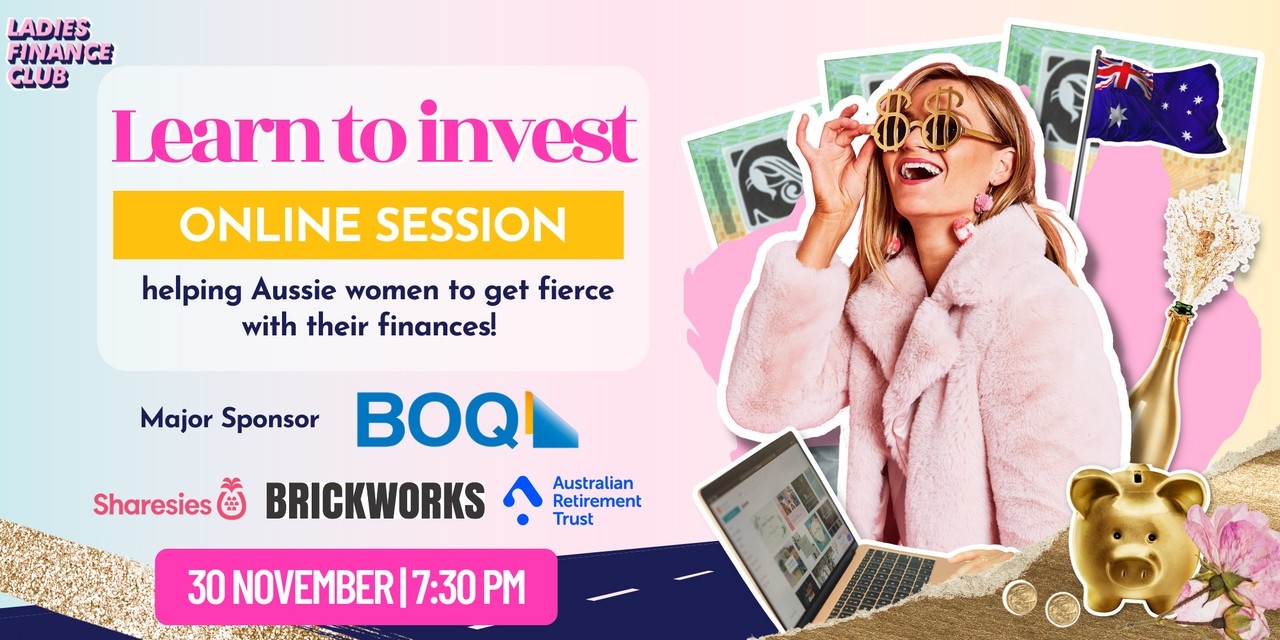 LADIES FINANCE CLUB

Learn to invest

ONLINE SESSION

helping Aussie women to get fierce with their finances!

Major Sponsor BOQ

Sharesies BRICKWORKS Australian Retirement Trust

30 NOVEMBER | 7:30 PM